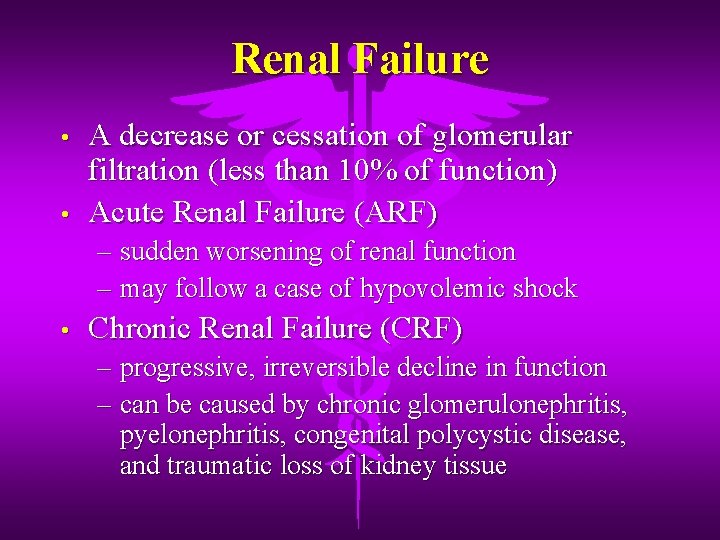 Renal Failure

• A decrease or cessation of glomerular filtration (less than 10% of function)
• Acute Renal Failure (ARF)
– sudden worsening of renal function
– may follow a case of hypovolemic shock
• Chronic Renal Failure (CRF)
– progressive, irreversible decline in function
– can be caused by chronic glomerulonephritis, pyelonephritis, congenital polycystic disease, and traumatic loss of kidney tissue